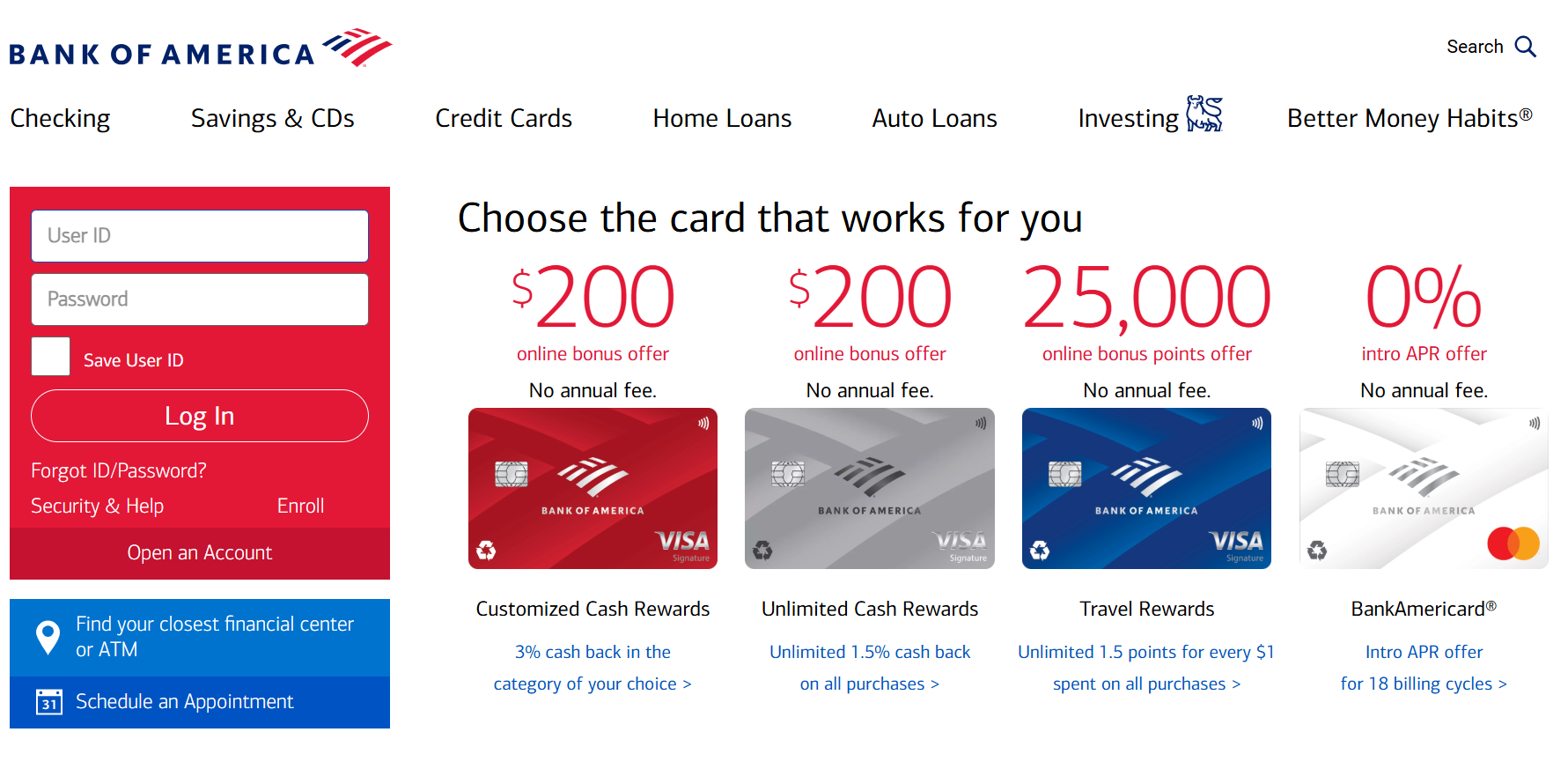 BANK OF AMERICA

Search

Checking Savings & CDs Credit Cards Home Loans Auto Loans Investing Better Money Habits®

User ID

Password

Save User ID

Log In

Forgot ID/Password?

Security & Help Enroll

Open an Account

Find your closest financial center or ATM

31 Schedule an Appointment

Choose the card that works for you

$200
online bonus offer
No annual fee.

BANK OF AMERICA VISA Signature

Customized Cash Rewards

3% cash back in the category of your choice >

$200
online bonus offer
No annual fee.

BANK OF AMERICA VISA Signature

Unlimited Cash Rewards

Unlimited 1.5% cash back on all purchases >

25,000
online bonus points offer
No annual fee.

BANK OF AMERICA VISA Signature

Travel Rewards

Unlimited 1.5 points for every $1 spent on all purchases >

0%
intro APR offer
No annual fee.

BANK OF AMERICA

BankAmericard®

Intro APR offer for 18 billing cycles >